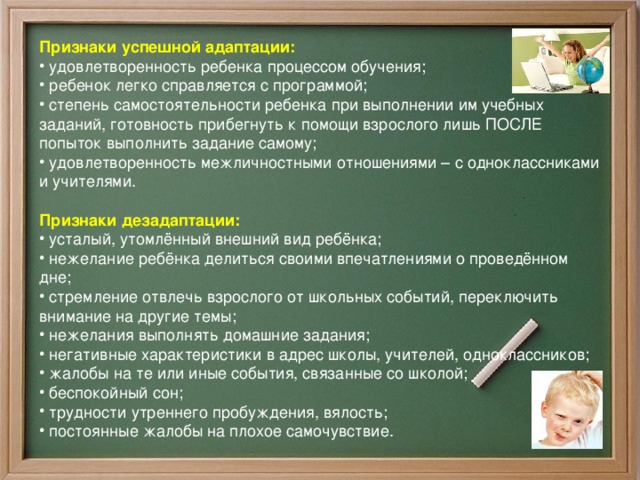 Признаки успешной адаптации:
• удовлетворенность ребенка процессом обучения;
• ребенок легко справляется с программой;
• степень самостоятельности ребенка при выполнении им учебных заданий, готовность прибегнуть к помощи взрослого лишь ПОСЛЕ попыток выполнить задание самому;
• удовлетворенность межличностными отношениями – с одноклассниками и учителями.

Признаки дезадаптации:
• усталый, утомлённый внешний вид ребёнка;
• нежелание ребёнка делиться своими впечатлениями о проведённом дне;
• стремление отвлечь взрослого от школьных событий, переключить внимание на другие темы;
• нежелания выполнять домашние задания;
• негативные характеристики в адрес школы, учителей, одноклассников;
• жалобы на те или иные события, связанные со школой;
• беспокойный сон;
• трудности утреннего пробуждения, вялость;
• постоянные жалобы на плохое самочувствие.